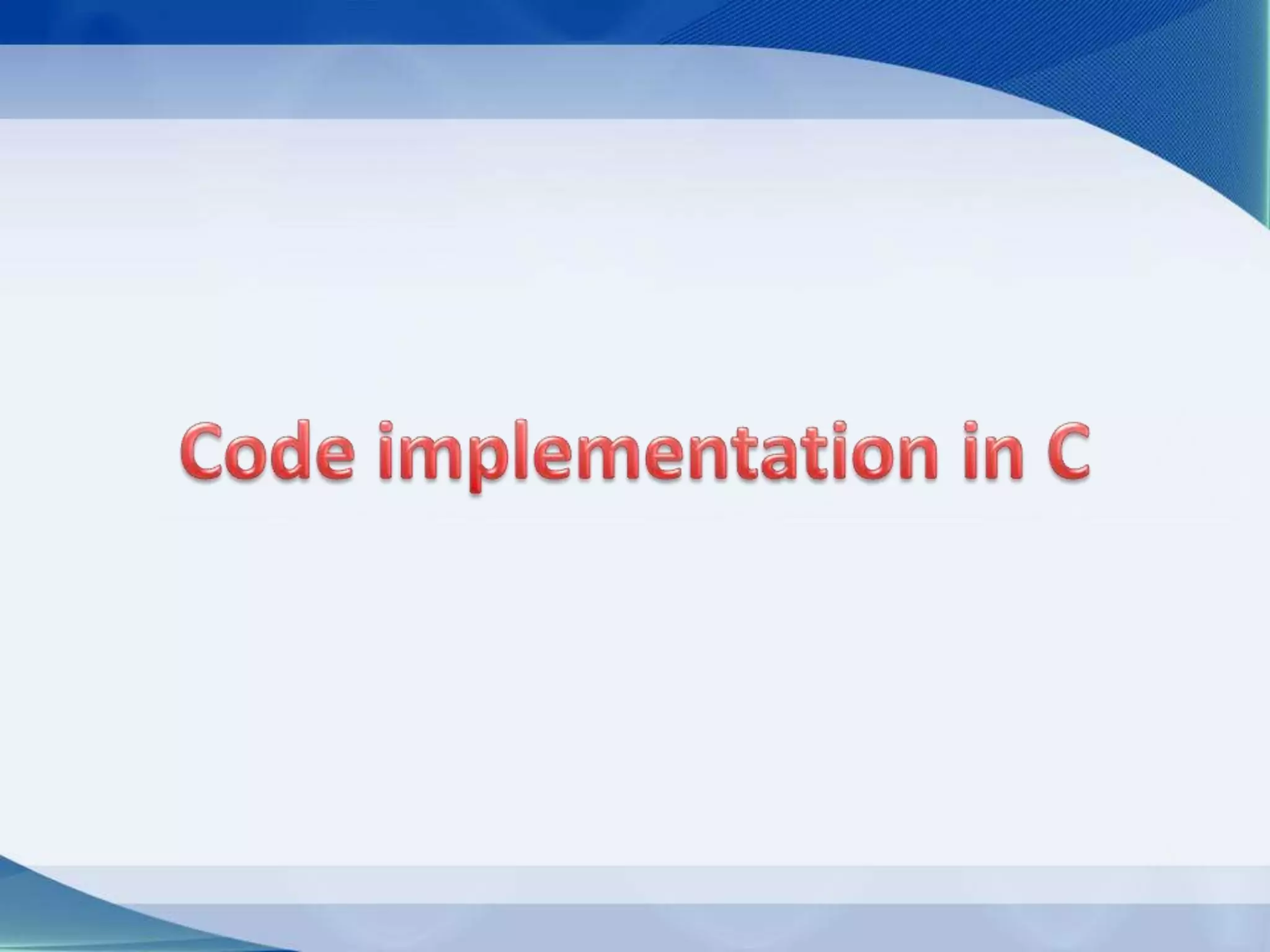 Code implementation in C